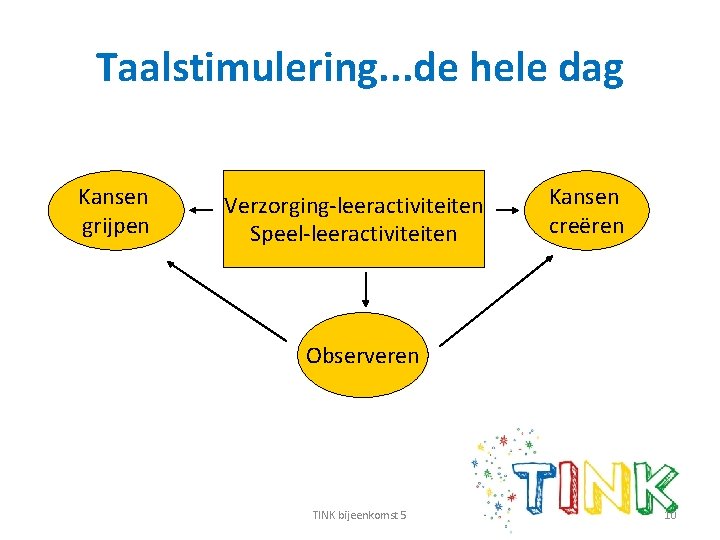 Taalstimulering...de hele dag

Kansen grijpen

Verzorging-leeractiviteiten
Speel-leeractiviteiten

Kansen creëren

Observeren

TINK

TINK bijeenkomst 5

10